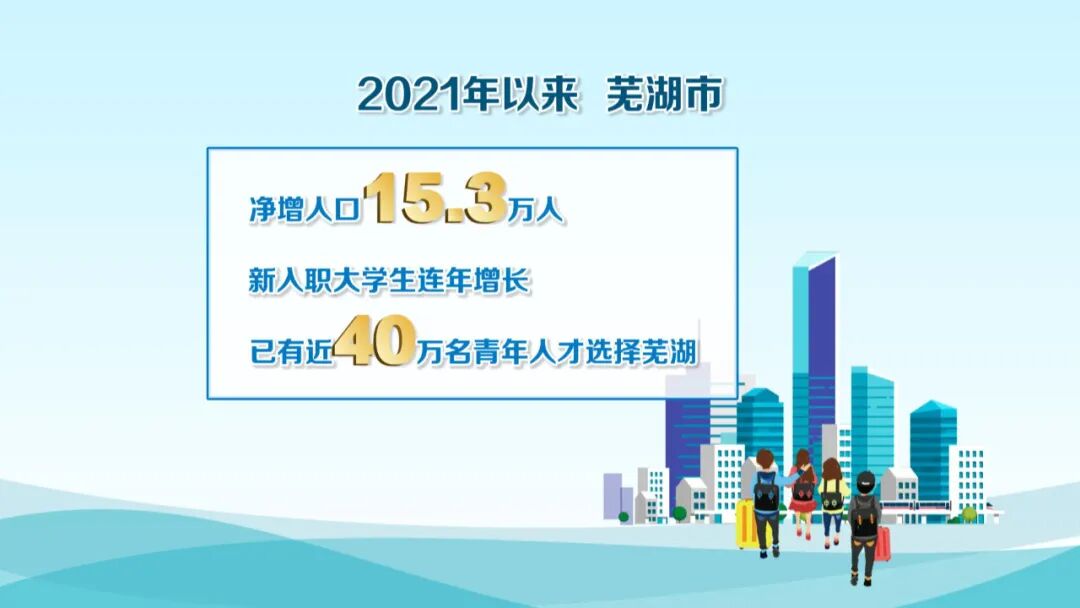 2021年以来 芜湖市

净增人口15.3万人

新入职大学生连年增长

已有近40万名青年人才选择芜湖